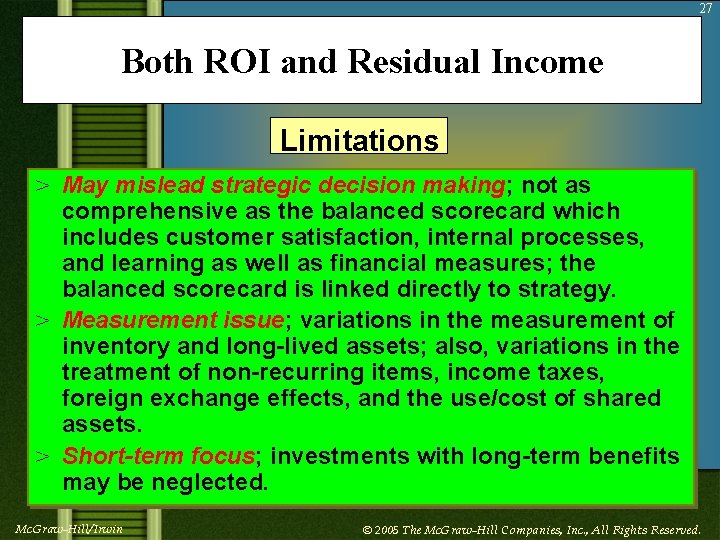 27

Both ROI and Residual Income

Limitations

> May mislead strategic decision making; not as comprehensive as the balanced scorecard which includes customer satisfaction, internal processes, and learning as well as financial measures; the balanced scorecard is linked directly to strategy.

> Measurement issue; variations in the measurement of inventory and long-lived assets; also, variations in the treatment of non-recurring items, income taxes, foreign exchange effects, and the use/cost of shared assets.

> Short-term focus; investments with long-term benefits may be neglected.

McGraw-Hill/Irwin

© 2005 The McGraw-Hill Companies, Inc., All Rights Reserved.